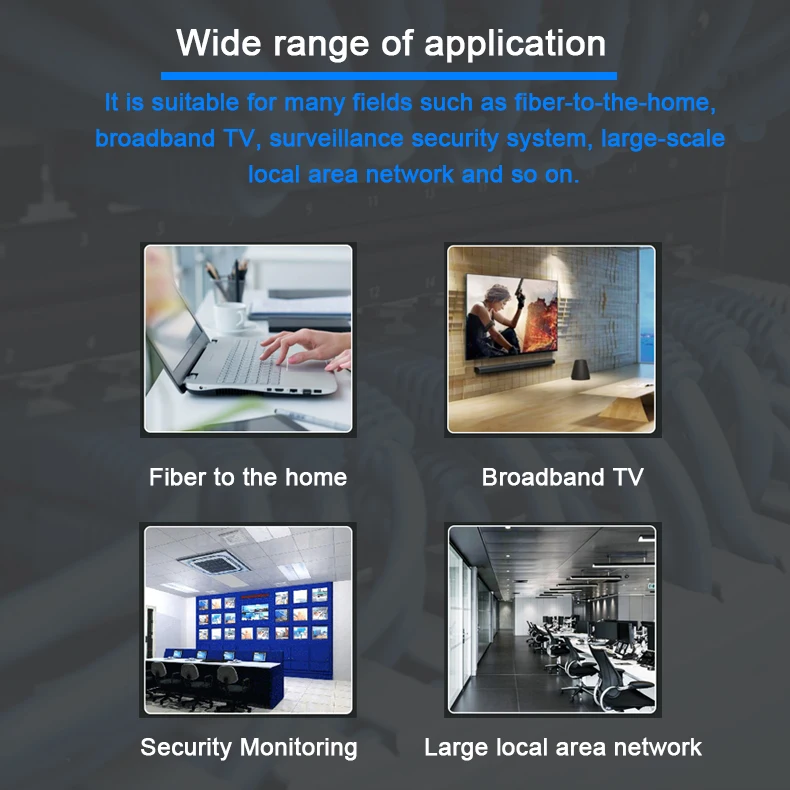 Wide range of application

It is suitable for many fields such as fiber-to-the-home, broadband TV, surveillance security system, large-scale local area network and so on.

Fiber to the home

Broadband TV

Security Monitoring

Large local area network